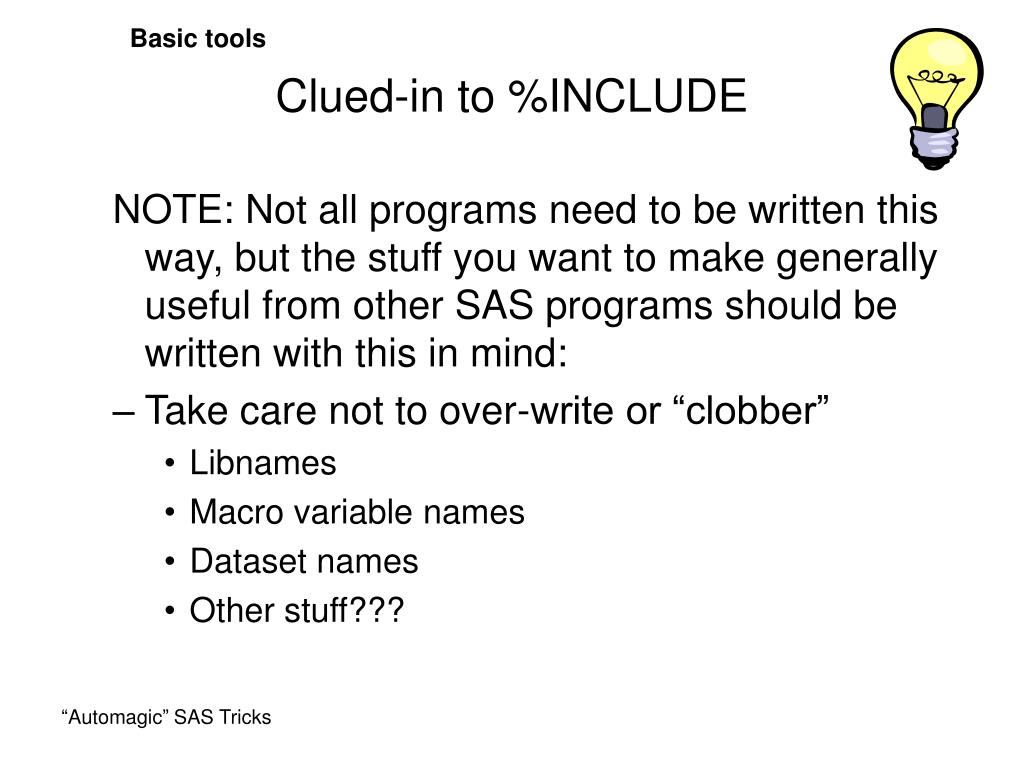 Basic tools

Clued-in to %INCLUDE

NOTE: Not all programs need to be written this way, but the stuff you want to make generally useful from other SAS programs should be written with this in mind:

– Take care not to over-write or “clobber”

• Libnames
• Macro variable names
• Dataset names
• Other stuff???

“Automagic” SAS Tricks